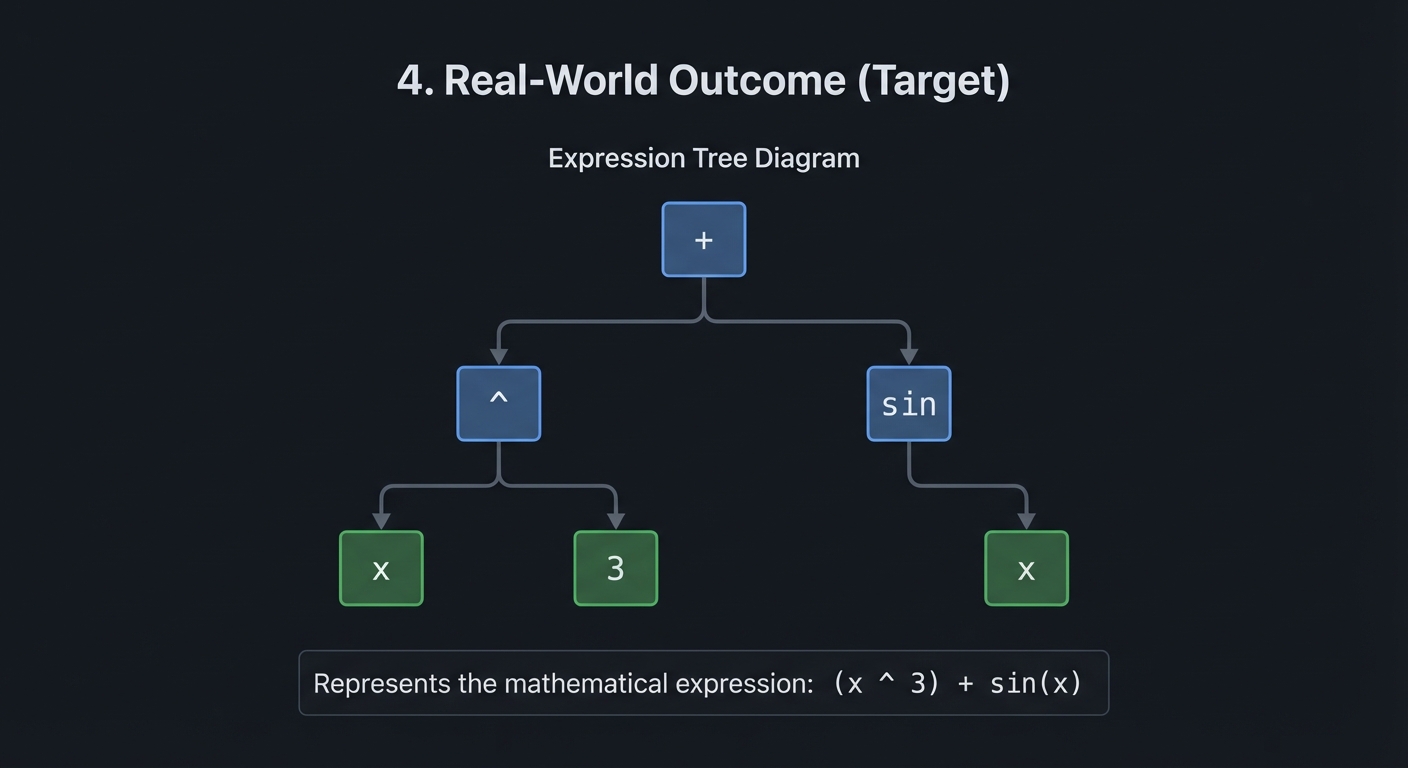 4. Real-World Outcome (Target)

Expression Tree Diagram

+

^

sin

x

3

x

Represents the mathematical expression: (x ^ 3) + sin(x)